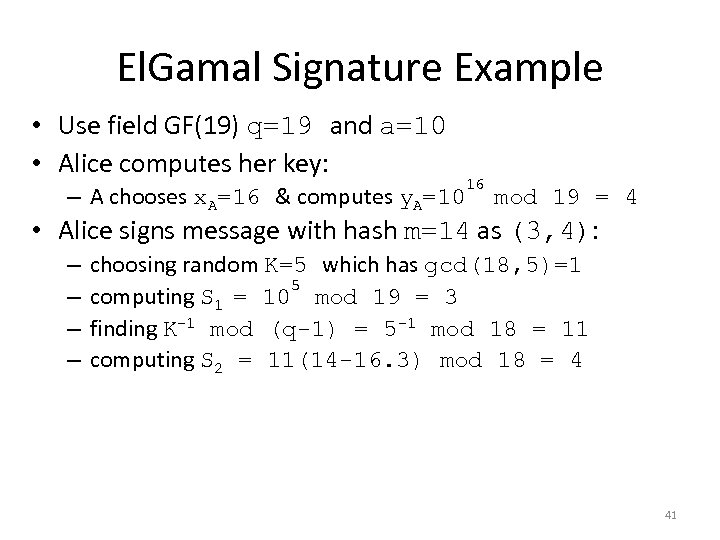 ElGamal Signature Example

• Use field GF(19) $q=19$ and $a=10$
• Alice computes her key:
– A chooses $x_A=16$ & computes $y_A=10^{16} \bmod 19 = 4$
• Alice signs message with hash $m=14$ as $(3,4)$:
– choosing random $K=5$ which has $\gcd(18,5)=1$
– computing $S_1 = 10^5 \bmod 19 = 3$
– finding $K^{-1} \bmod (q-1) = 5^{-1} \bmod 18 = 11$
– computing $S_2 = 11(14-16.3) \bmod 18 = 4$

41